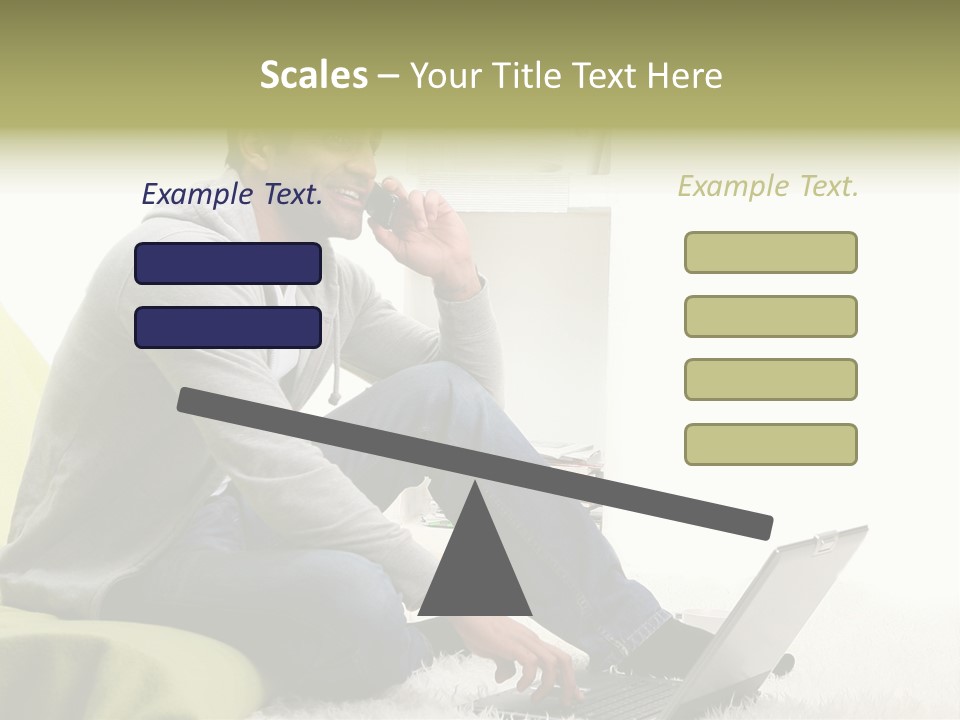 Scales – Your Title Text Here

Example Text.

Example Text.